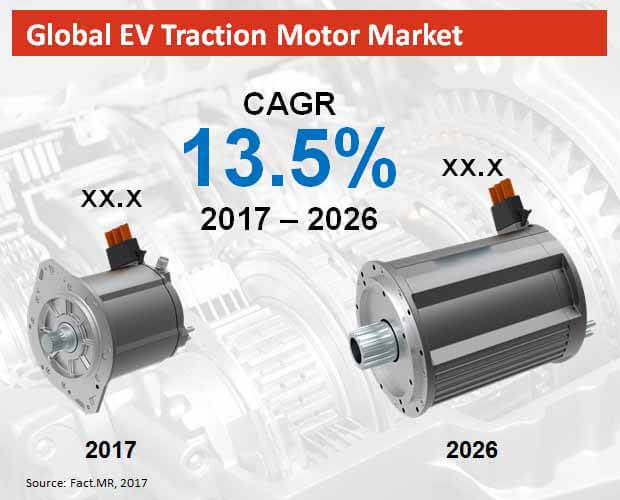 Global EV Traction Motor Market

CAGR
13.5%
2017 – 2026

XX.X

XX.X

2017

2026

Source: Fact.MR, 2017